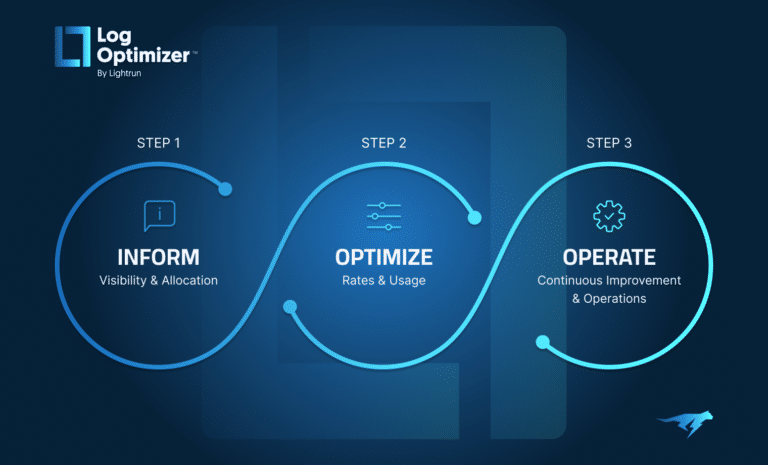 Log Optimizer™
By Lightrun

STEP 1

INFORM
Visibility & Allocation

STEP 2

OPTIMIZE
Rates & Usage

STEP 3

OPERATE
Continuous Improvement & Operations